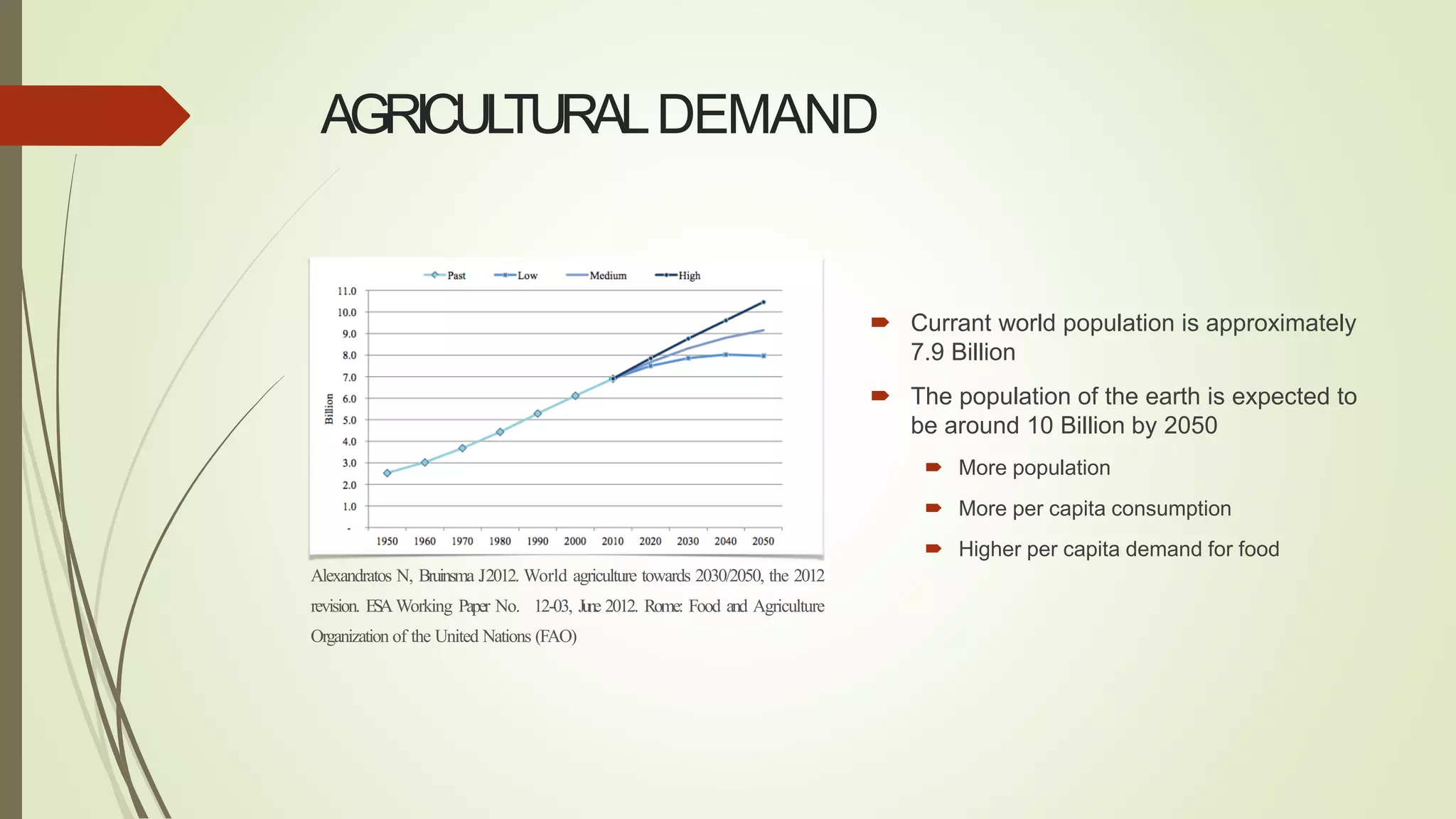 AGRICULTURAL DEMAND

Past Low Medium High

11.0
10.0
9.0
8.0
7.0
6.0
5.0
4.0
3.0
2.0
1.0
-

Billion

1950 1960 1970 1980 1990 2000 2010 2020 2030 2040 2050

Alexandratos N, Bruinsma J 2012. World agriculture towards 2030/2050, the 2012 revision. ESA Working Paper No. 12-03, June 2012. Rome: Food and Agriculture Organization of the United Nations (FAO)

Currant world population is approximately 7.9 Billion

The population of the earth is expected to be around 10 Billion by 2050

More population

More per capita consumption

Higher per capita demand for food